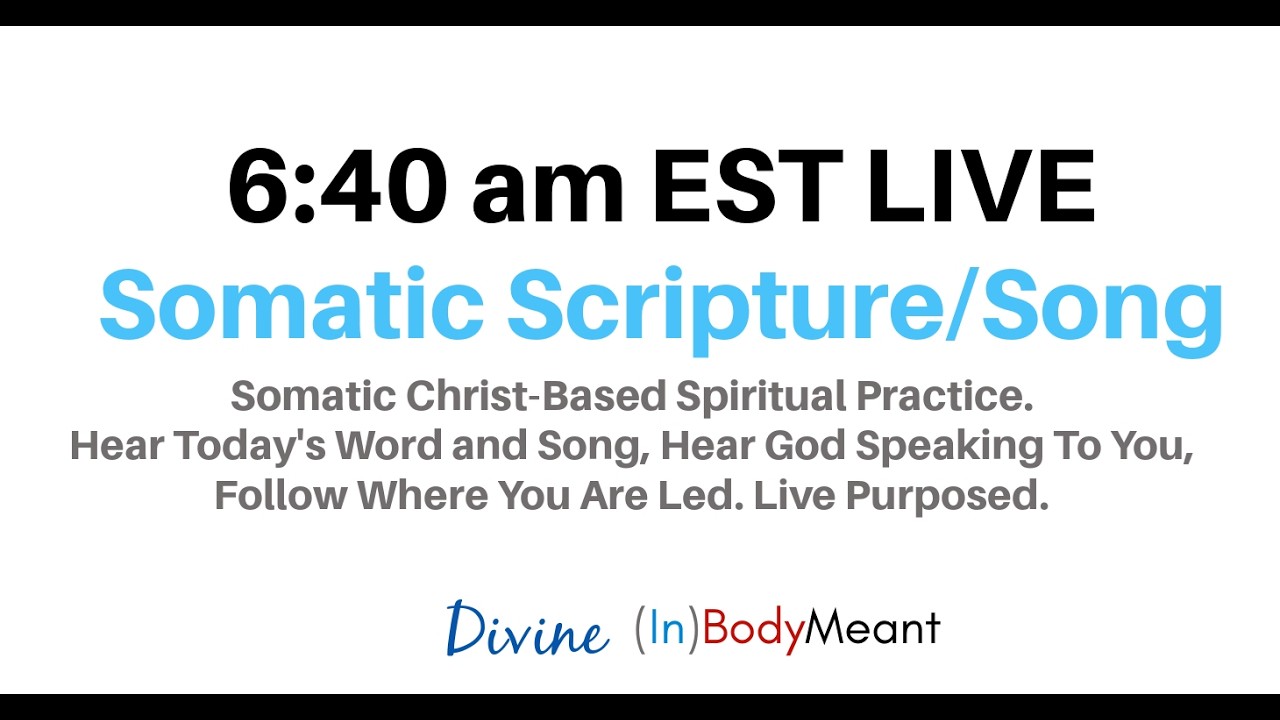 6:40 am EST LIVE

Somatic Scripture/Song

Somatic Christ-Based Spiritual Practice.
Hear Today's Word and Song, Hear God Speaking To You,
Follow Where You Are Led. Live Purposed.

Divine (In)BodyMeant